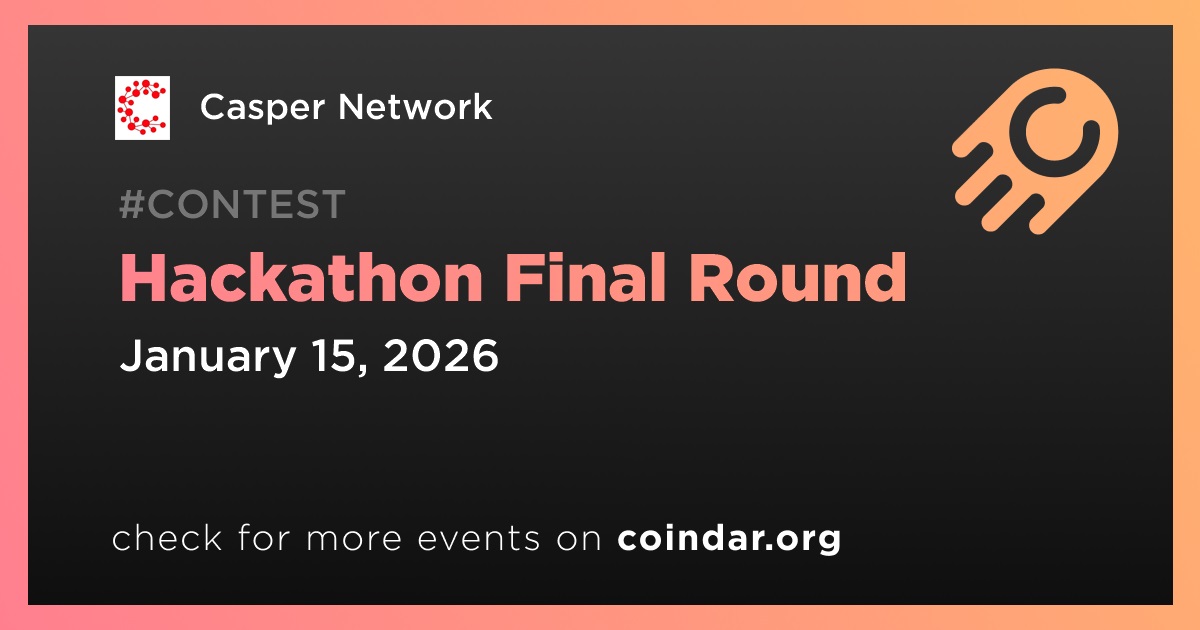 Casper Network

#CONTEST

Hackathon Final Round

January 15, 2026

check for more events on coindar.org